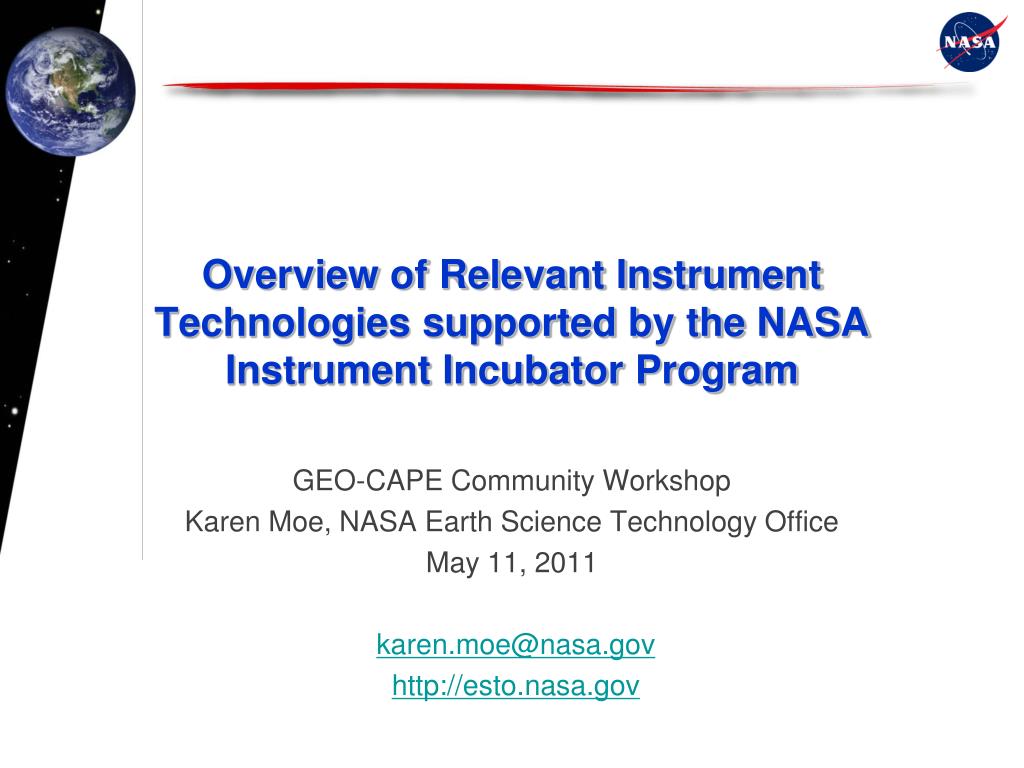 NASA

Overview of Relevant Instrument Technologies supported by the NASA Instrument Incubator Program

GEO-CAPE Community Workshop
Karen Moe, NASA Earth Science Technology Office
May 11, 2011

karen.moe@nasa.gov
http://esto.nasa.gov